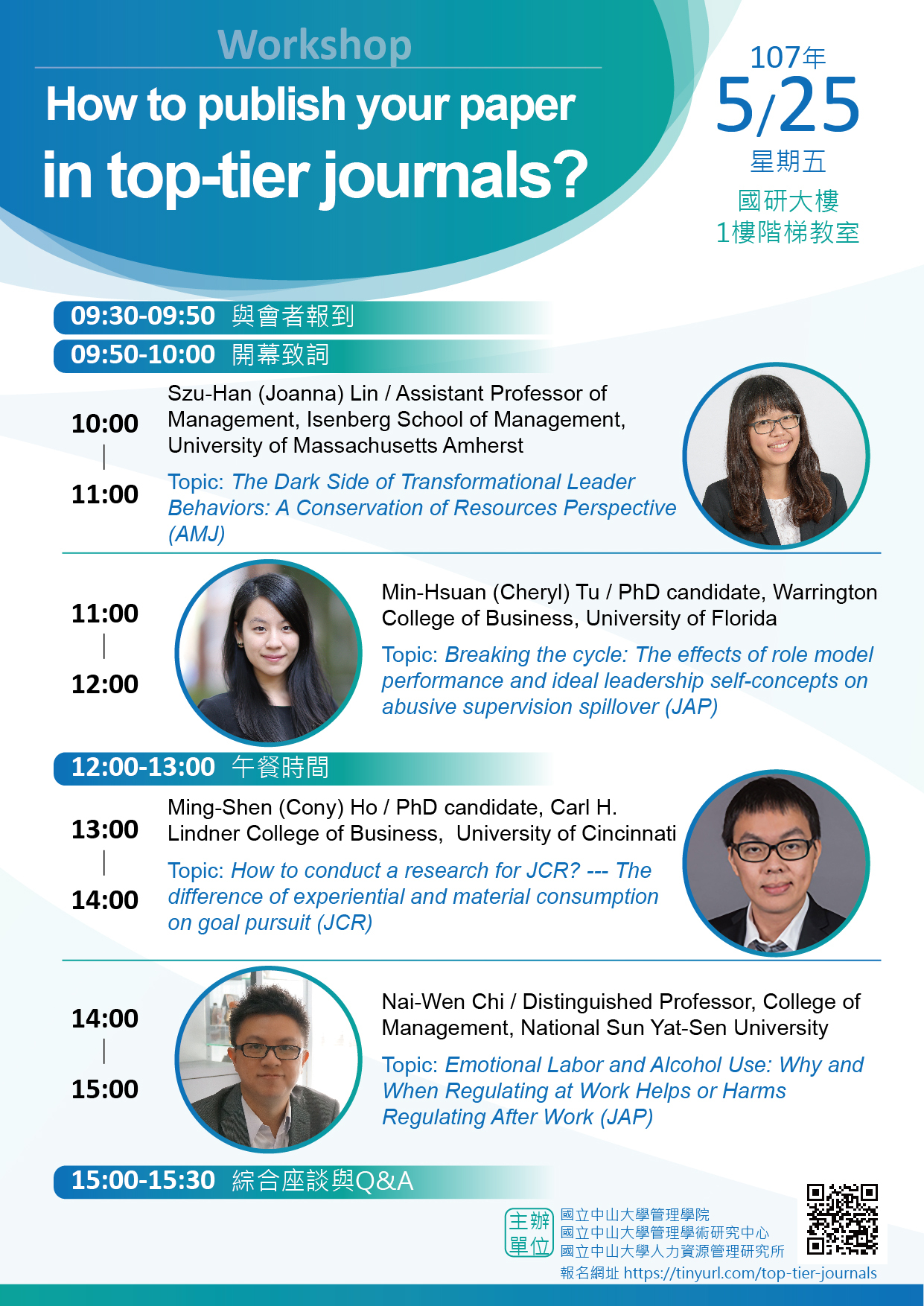 Workshop

How to publish your paper in top-tier journals?

107年
5/25
星期五
國研大樓
1樓階梯教室

09:30-09:50 與會者報到

09:50-10:00 開幕致詞

10:00
|
11:00

Szu-Han (Joanna) Lin / Assistant Professor of Management, Isenberg School of Management, University of Massachusetts Amherst

Topic: The Dark Side of Transformational Leader Behaviors: A Conservation of Resources Perspective (AMJ)

11:00
|
12:00

Min-Hsuan (Cheryl) Tu / PhD candidate, Warrington College of Business, University of Florida

Topic: Breaking the cycle: The effects of role model performance and ideal leadership self-concepts on abusive supervision spillover (JAP)

12:00-13:00 午餐時間

13:00
|
14:00

Ming-Shen (Cony) Ho / PhD candidate, Carl H. Lindner College of Business, University of Cincinnati

Topic: How to conduct a research for JCR? --- The difference of experiential and material consumption on goal pursuit (JCR)

14:00
|
15:00

Nai-Wen Chi / Distinguished Professor, College of Management, National Sun Yat-Sen University

Topic: Emotional Labor and Alcohol Use: Why and When Regulating at Work Helps or Harms Regulating After Work (JAP)

15:00-15:30 綜合座談與Q&A

主辦單位
國立中山大學管理學院
國立中山大學管理學術研究中心
國立中山大學人力資源管理研究所

報名網址 https://tinyurl.com/top-tier-journals